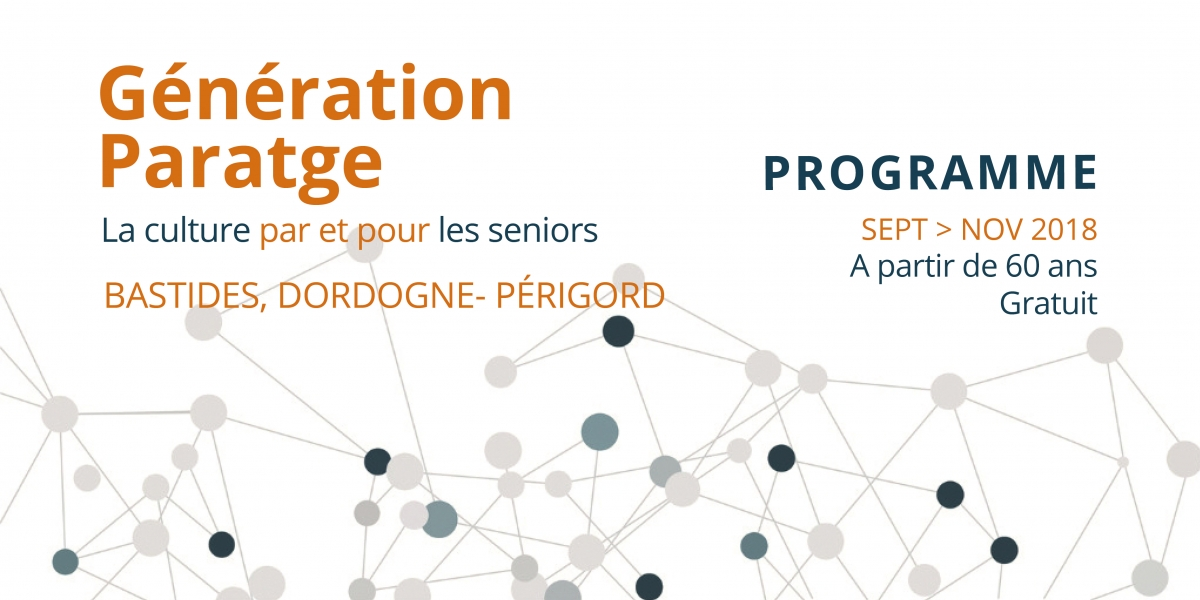 Génération Paratge

La culture par et pour les seniors

BASTIDES, DORDOGNE- PÉRIGORD

PROGRAMME

SEPT > NOV 2018
A partir de 60 ans
Gratuit